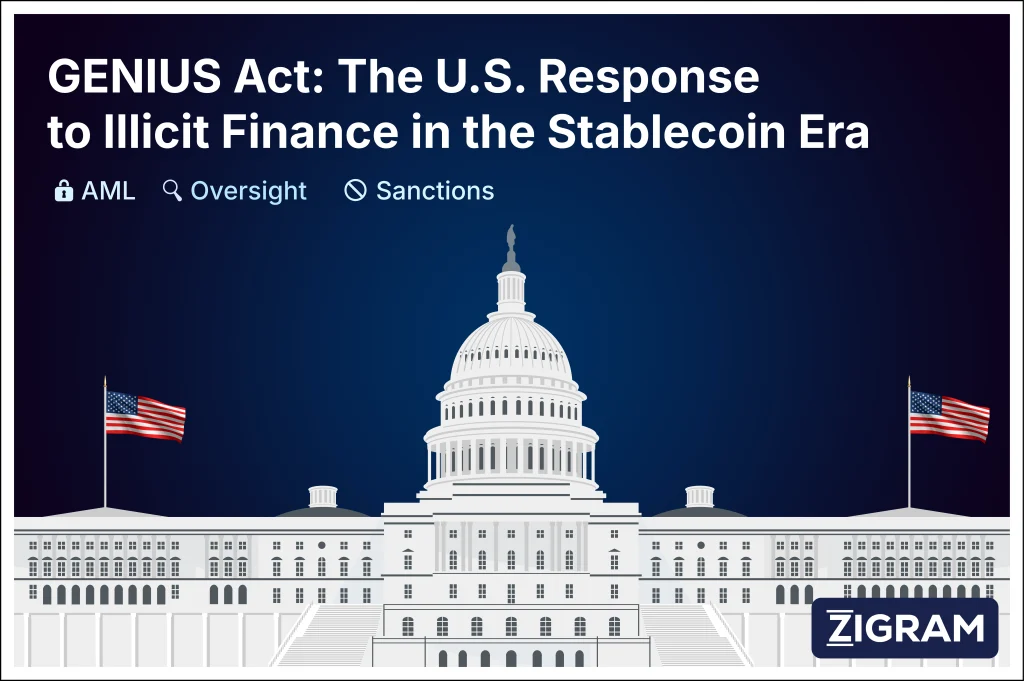 GENIUS Act: The U.S. Response to Illicit Finance in the Stablecoin Era

AML Oversight Sanctions

ZIGRAM